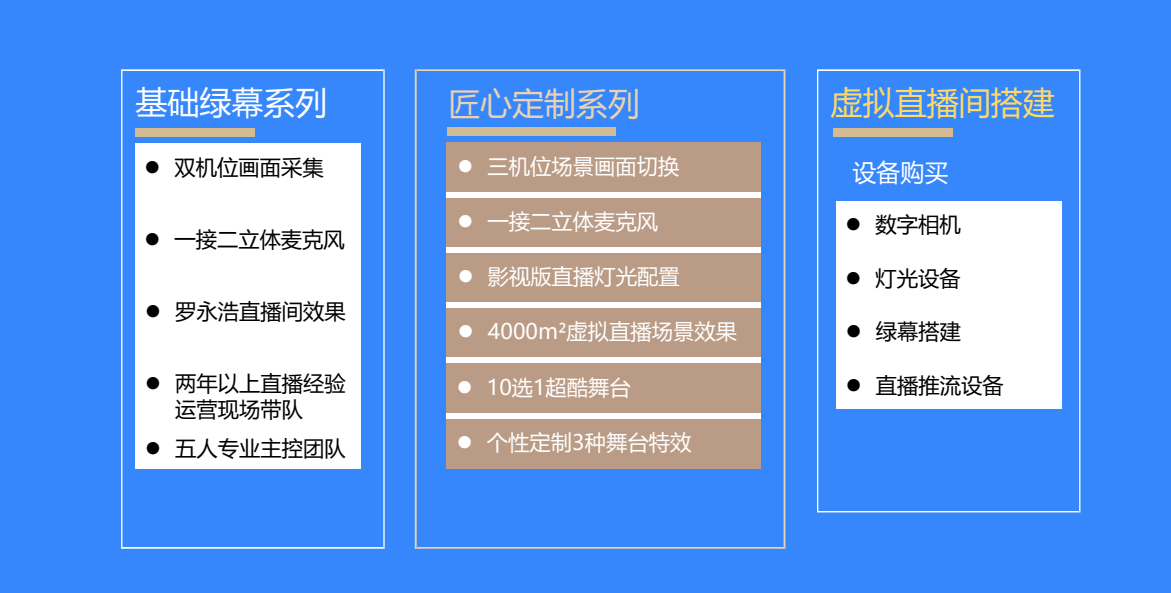 基础绿幕系列

- 双机位画面采集
- 一接二立体麦克风
- 罗永浩直播间效果
- 两年以上直播经验运营现场带队
- 五人专业主控团队

匠心定制系列

- 三机位场景画面切换
- 一接二立体麦克风
- 影视版直播灯光配置
- 4000m²虚拟直播场景效果
- 10选1超酷舞台
- 个性定制3种舞台特效

虚拟直播间搭建

设备购买

- 数字相机
- 灯光设备
- 绿幕搭建
- 直播推流设备